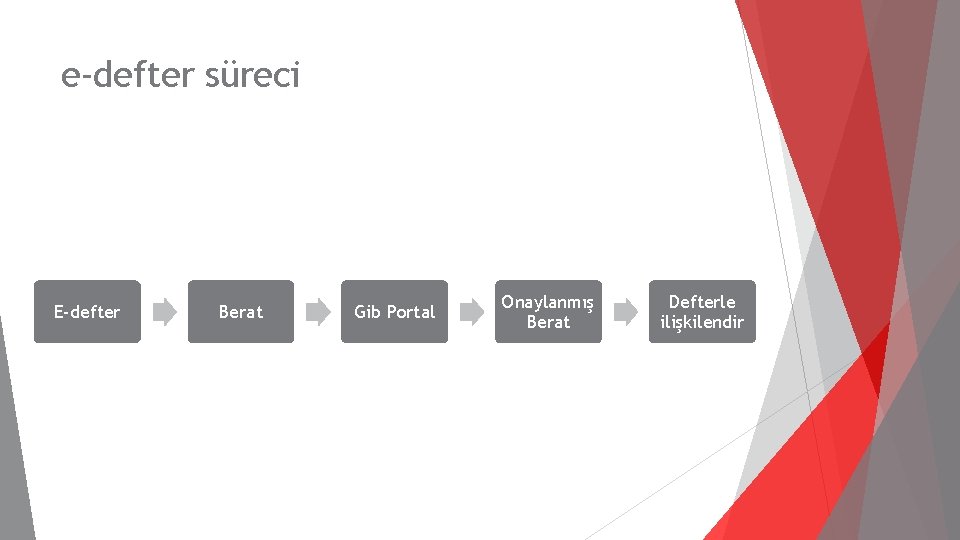 e-defter süreci

E-defter

Berat

Gib Portal

Onaylanmış Berat

Defterle ilişkilendir